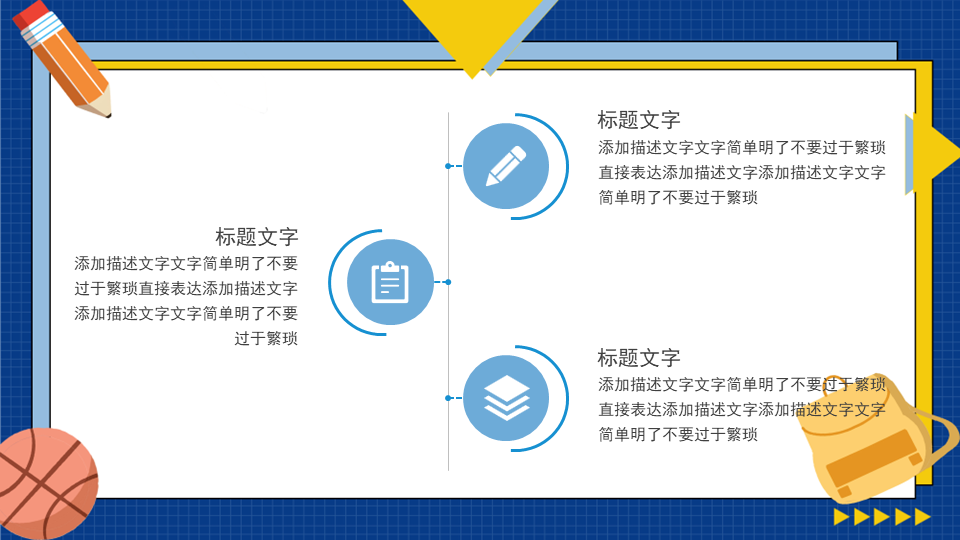 标题文字
添加描述文字文字简单明了不要过于繁琐直接表达添加描述文字添加描述文字文字简单明了不要过于繁琐

标题文字
添加描述文字文字简单明了不要过于繁琐直接表达添加描述文字添加描述文字文字简单明了不要过于繁琐

标题文字
添加描述文字文字简单明了不要过于繁琐直接表达添加描述文字添加描述文字文字简单明了不要过于繁琐